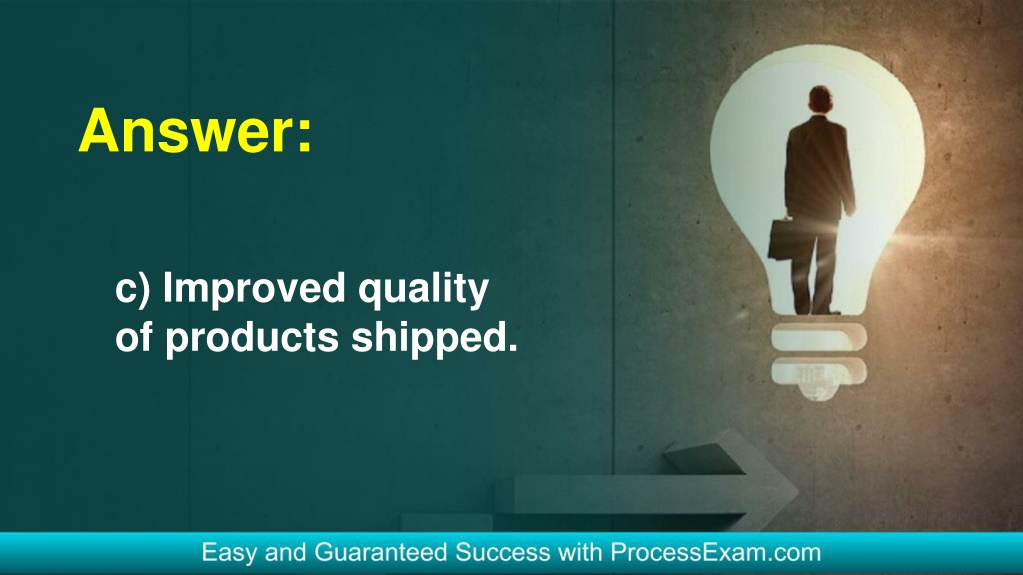 Answer:

c) Improved quality of products shipped.

Easy and Guaranteed Success with ProcessExam.com